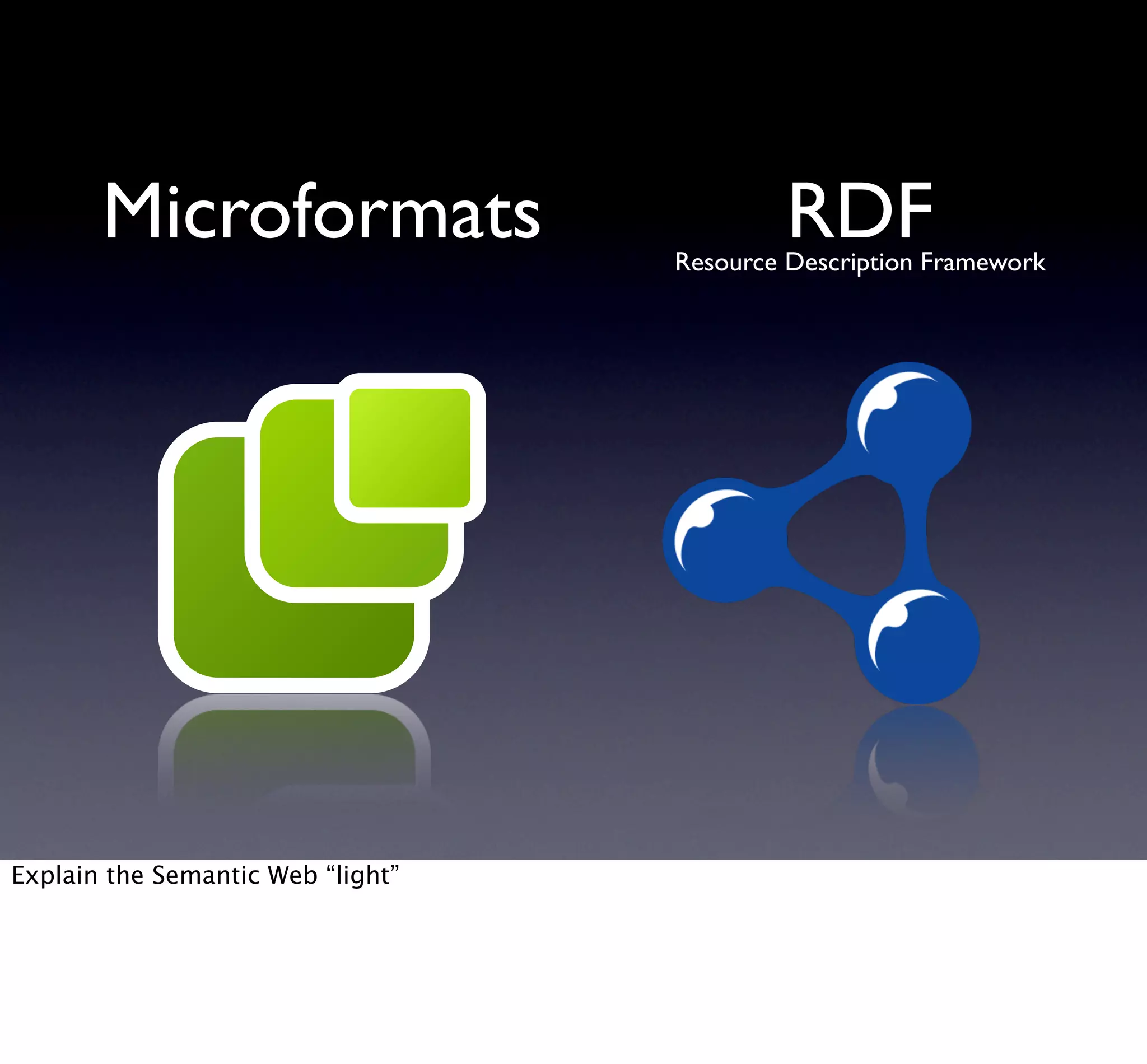 Microformats

RDF
Resource Description Framework

Explain the Semantic Web “light”